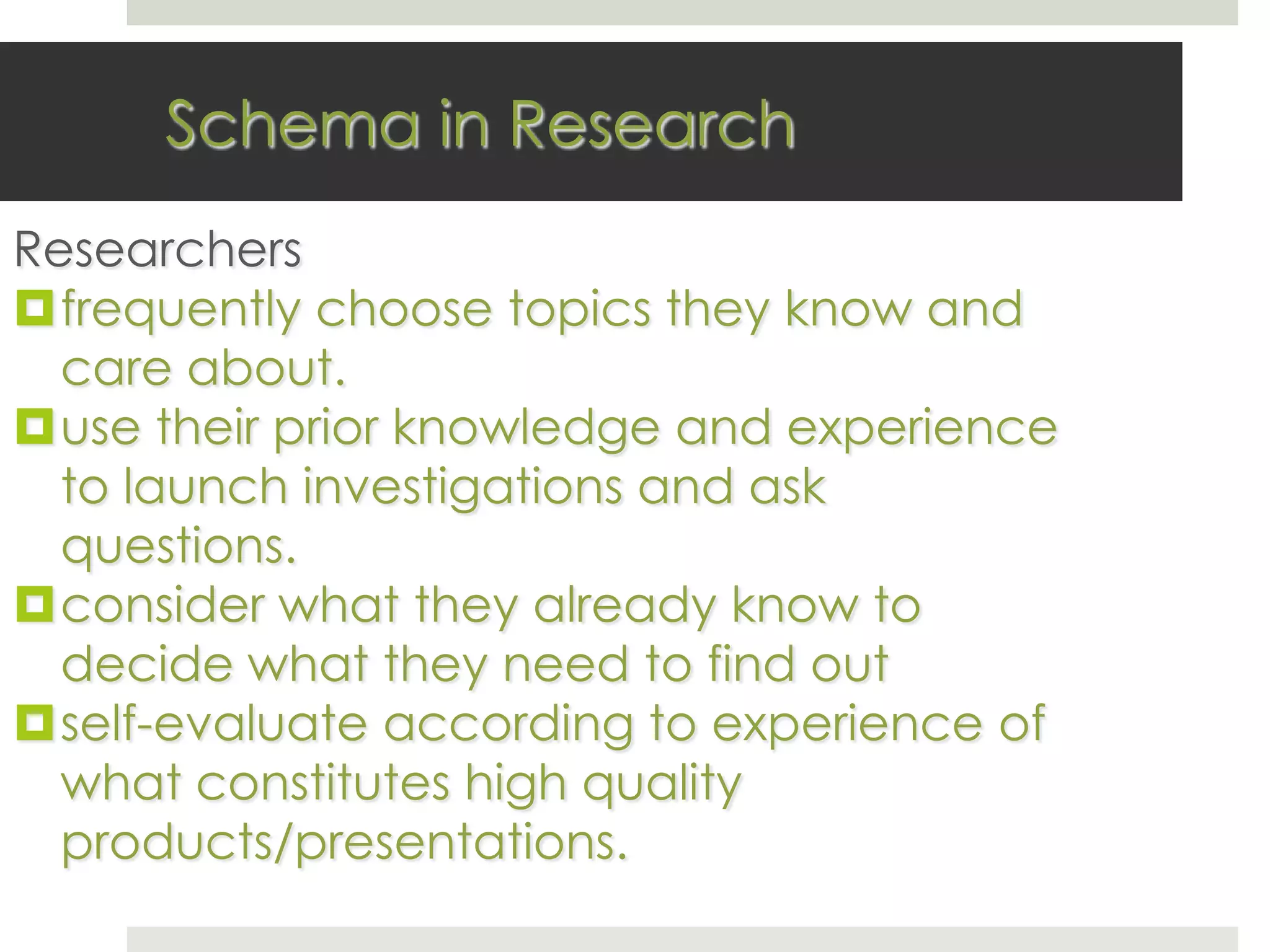 Schema in Research

Researchers

- frequently choose topics they know and care about.
- use their prior knowledge and experience to launch investigations and ask questions.
- consider what they already know to decide what they need to find out
- self-evaluate according to experience of what constitutes high quality products/presentations.